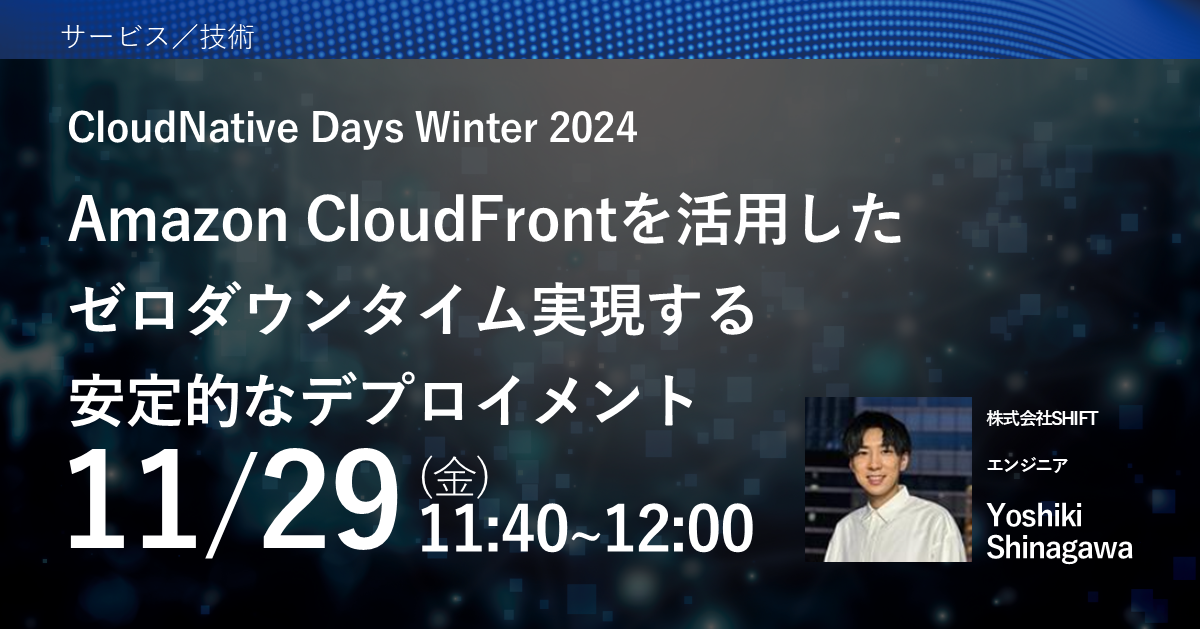 サービス／技術

CloudNative Days Winter 2024

Amazon CloudFrontを活用した
ゼロダウンタイム実現する
安定的なデプロイメント

11/29 (金) 11:40~12:00

株式会社SHIFT

エンジニア

Yoshiki Shinagawa